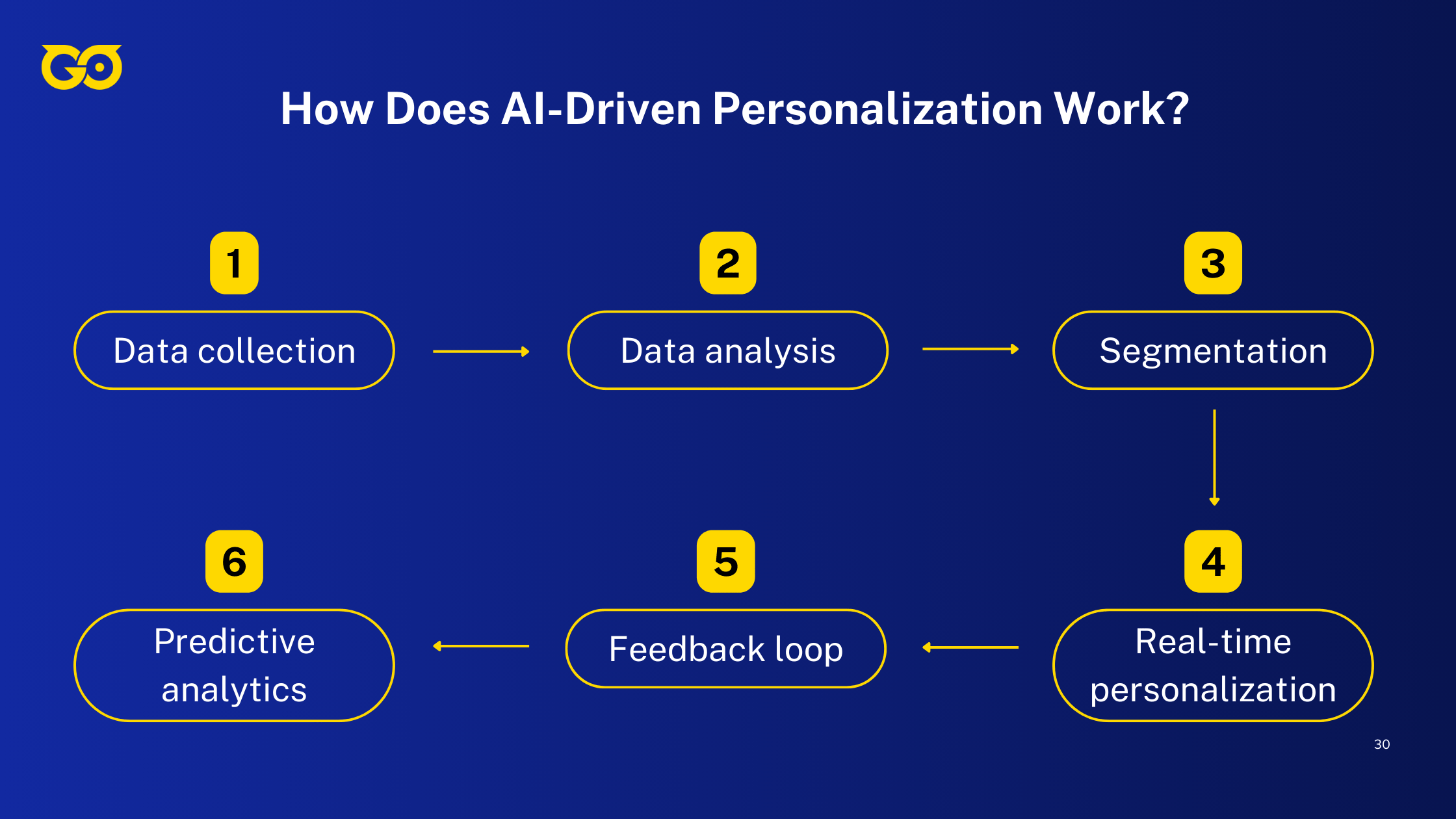 GO

How Does AI-Driven Personalization Work?

1
Data collection

2
Data analysis

3
Segmentation

4
Real-time personalization

5
Feedback loop

6
Predictive analytics

30